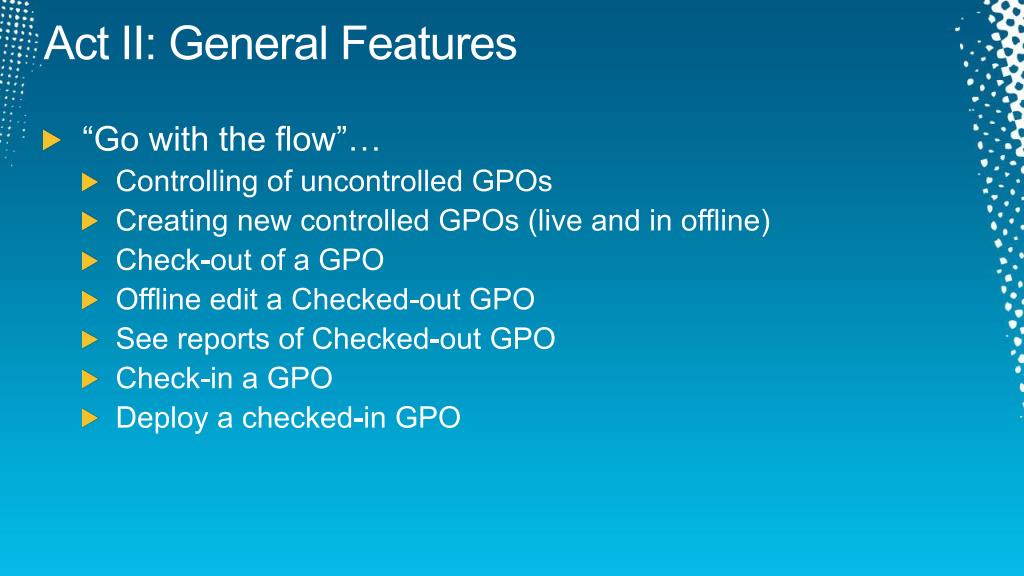 Act II: General Features

“Go with the flow”…

Controlling of uncontrolled GPOs

Creating new controlled GPOs (live and in offline)

Check-out of a GPO

Offline edit a Checked-out GPO

See reports of Checked-out GPO

Check-in a GPO

Deploy a checked-in GPO